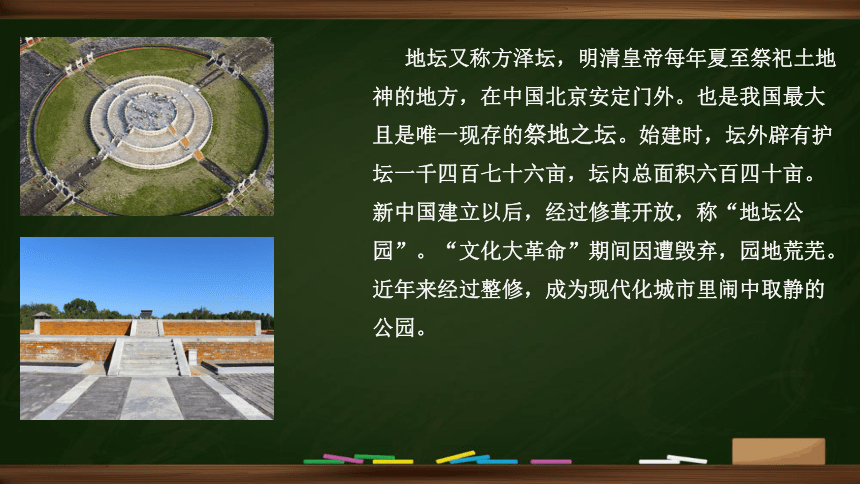 地坛又称方泽坛，明清皇帝每年夏至祭祀土地神的地方，在中国北京安定门外。也是我国最大且是唯一现存的祭地之坛。始建时，坛外辟有护坛一千四百七十六亩，坛内总面积六百四十亩。新中国建立以后，经过修葺开放，称“地坛公园”。“文化大革命”期间因遭毁弃，园地荒芜。近年来经过整修，成为现代化城市里闹中取静的公园。